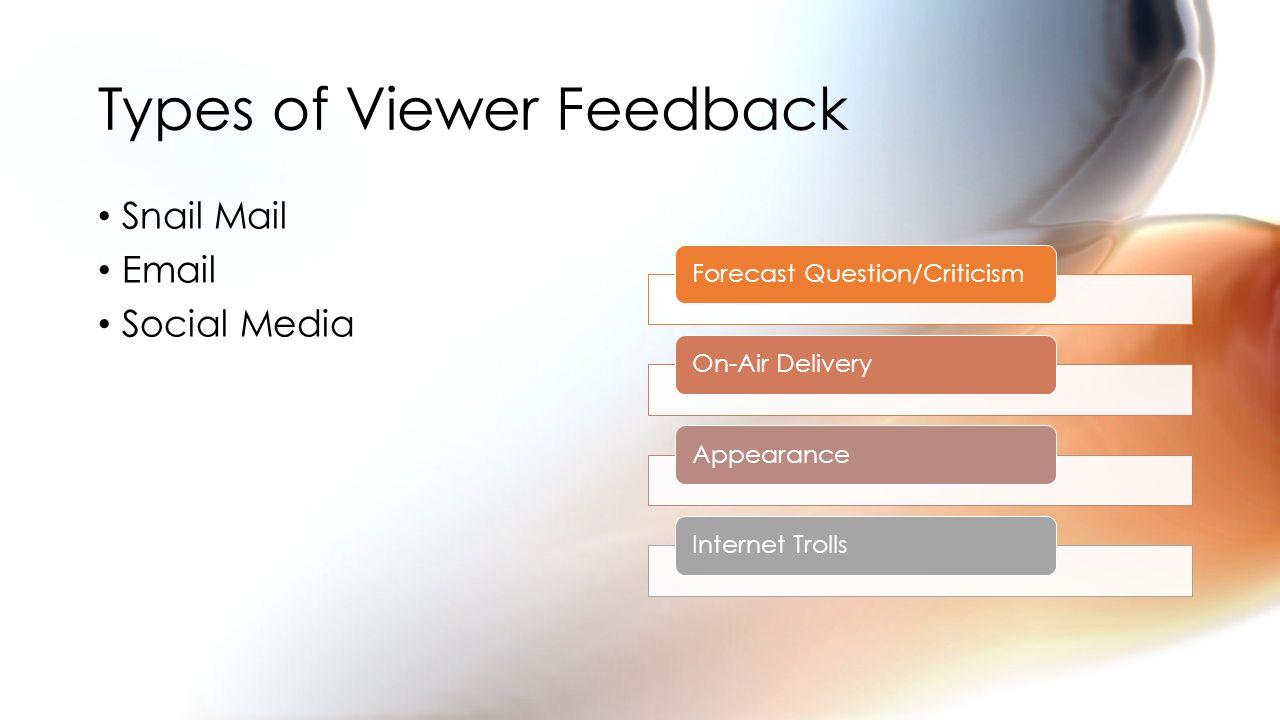 Types of Viewer Feedback

• Snail Mail
• Email
• Social Media

Forecast Question/Criticism

On-Air Delivery

Appearance

Internet Trolls